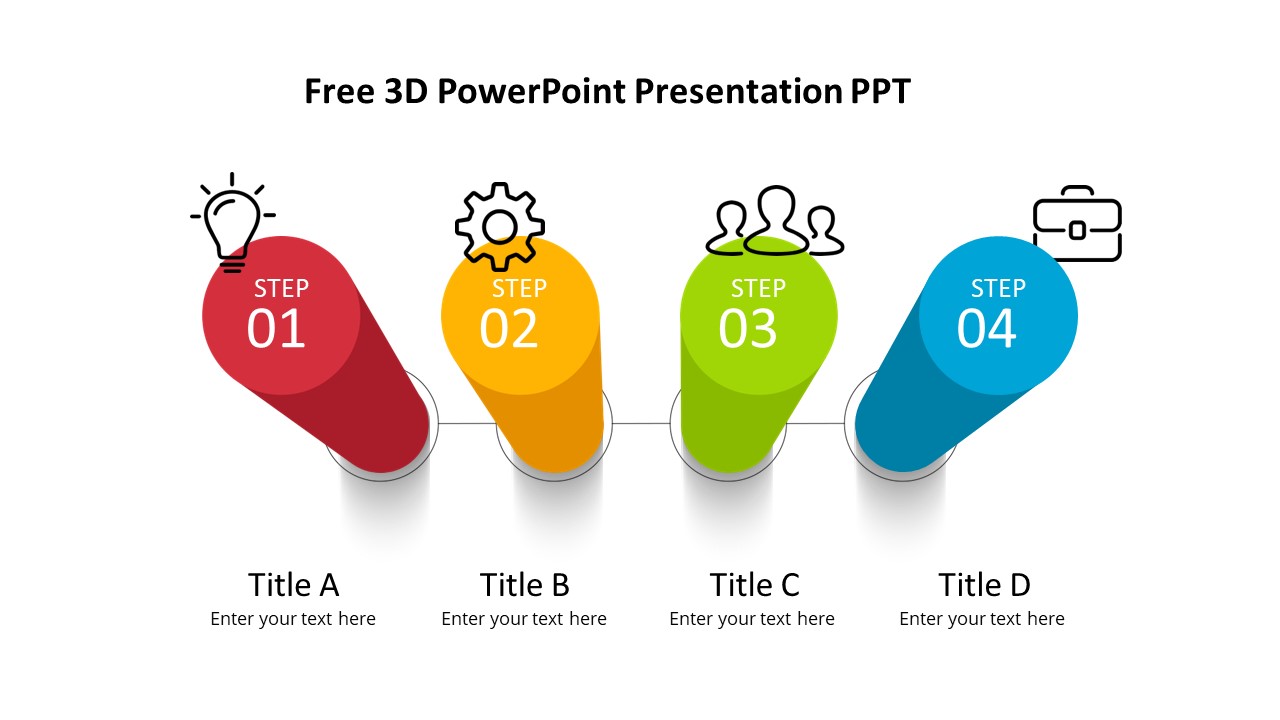 Free 3D PowerPoint Presentation PPT

STEP
01

STEP
02

STEP
03

STEP
04

Title A
Enter your text here

Title B
Enter your text here

Title C
Enter your text here

Title D
Enter your text here